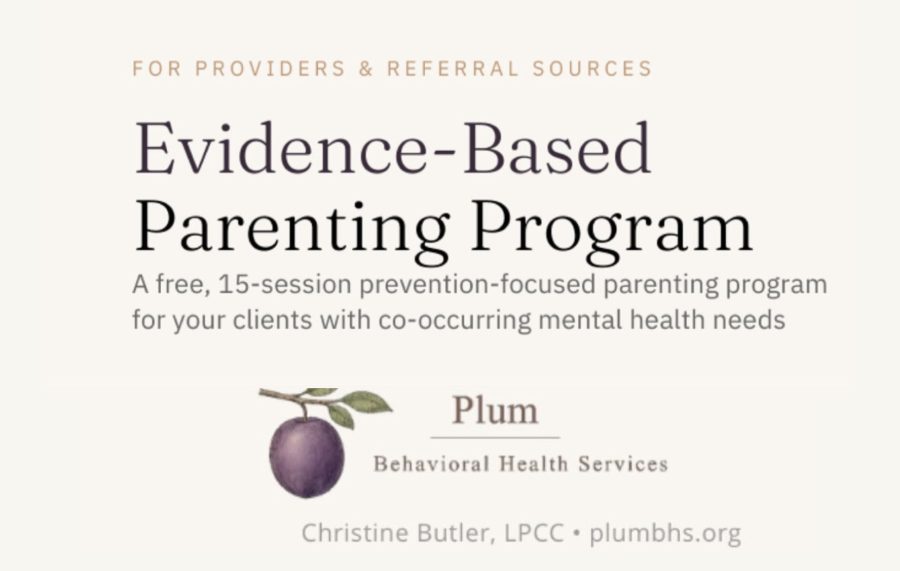 FOR PROVIDERS & REFERRAL SOURCES

Evidence-Based Parenting Program

A free, 15-session prevention-focused parenting program for your clients with co-occurring mental health needs

Plum

Behavioral Health Services

Christine Butler, LPCC • plumbhs.org